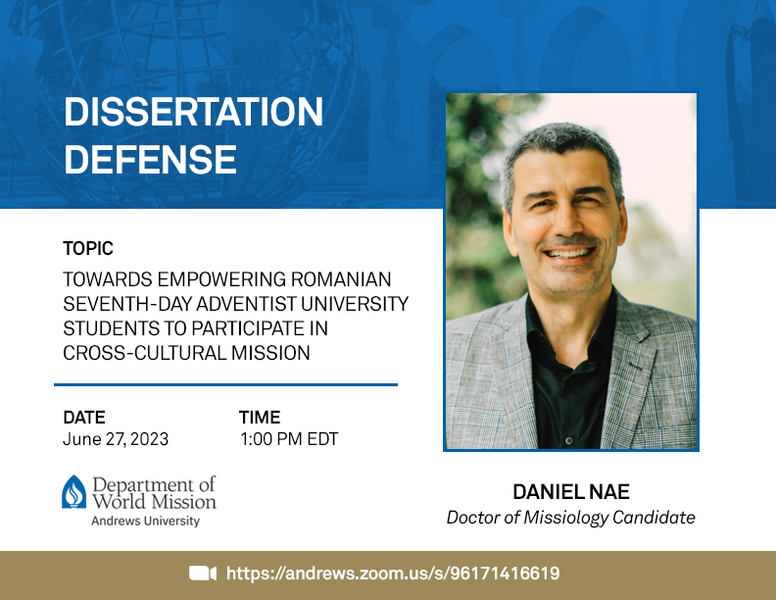 DISSERTATION DEFENSE

TOPIC

TOWARDS EMPOWERING ROMANIAN SEVENTH-DAY ADVENTIST UNIVERSITY STUDENTS TO PARTICIPATE IN CROSS-CULTURAL MISSION

DATE
June 27, 2023

TIME
1:00 PM EDT

Department of World Mission
Andrews University

DANIEL NAE
Doctor of Missiology Candidate

https://andrews.zoom.us/s/96171416619